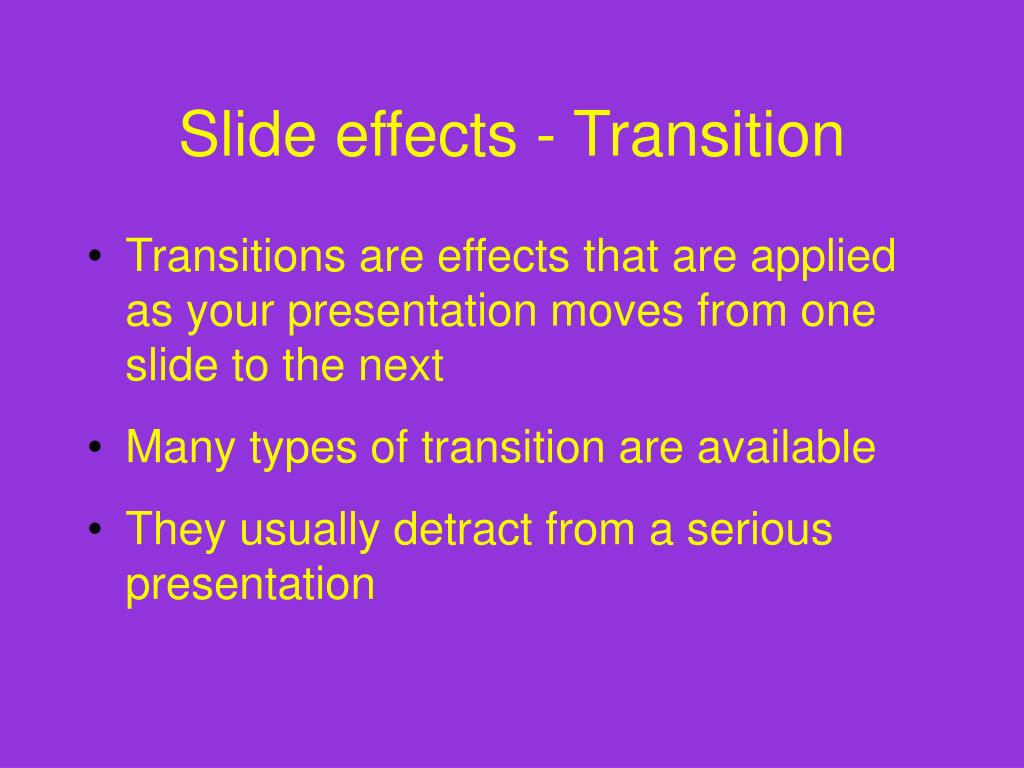 Slide effects - Transition

• Transitions are effects that are applied as your presentation moves from one slide to the next

• Many types of transition are available

• They usually detract from a serious presentation